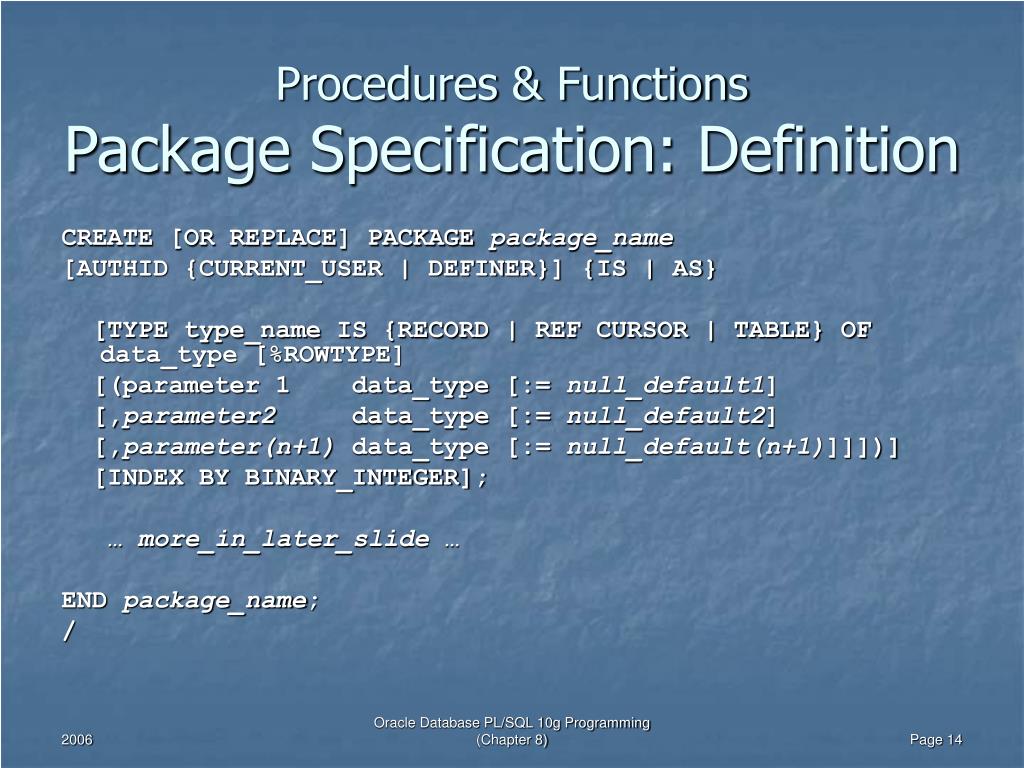 Procedures & Functions
Package Specification: Definition

CREATE [OR REPLACE] PACKAGE package_name
[AUTHID {CURRENT_USER | DEFINER}] {IS | AS}

[TYPE type_name IS {RECORD | REF CURSOR | TABLE} OF data_type [%ROWTYPE]
[(parameter 1 data_type [:= null_default1]
[,parameter2 data_type [:= null_default2]
[,parameter(n+1) data_type [:= null_default(n+1)]]])]
[INDEX BY BINARY_INTEGER];

… more_in_later_slide …

END package_name;
/

2006
Oracle Database PL/SQL 10g Programming (Chapter 8)
Page 14